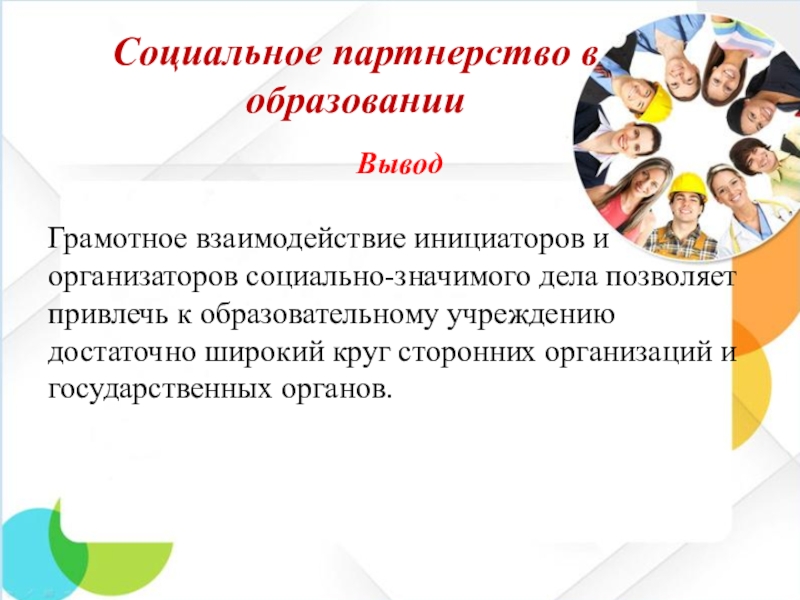 Социальное партнерство в образовании

Вывод

Грамотное взаимодействие инициаторов и организаторов социально-значимого дела позволяет привлечь к образовательному учреждению достаточно широкий круг сторонних организаций и государственных органов.